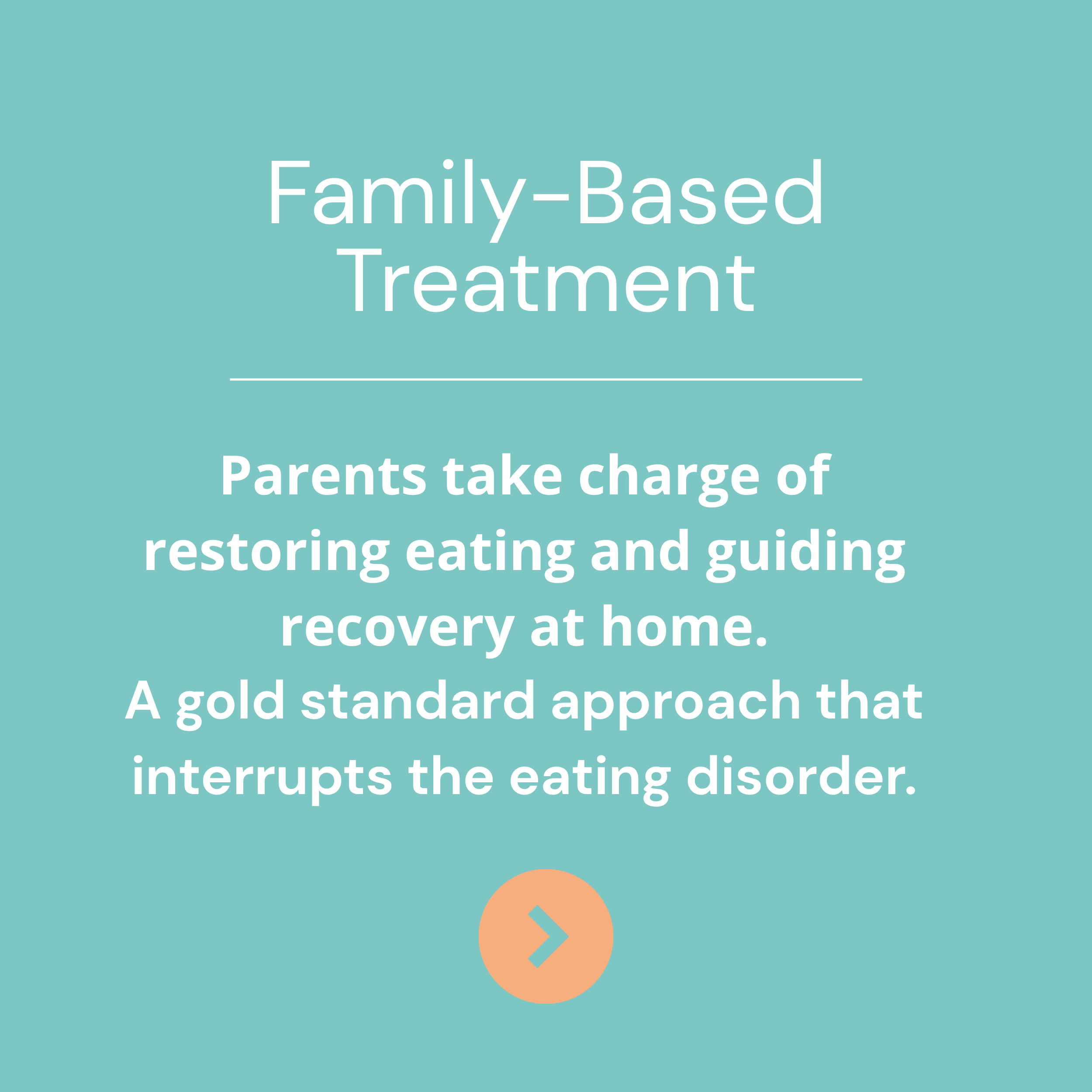 Family-Based Treatment

Parents take charge of restoring eating and guiding recovery at home.
A gold standard approach that interrupts the eating disorder.